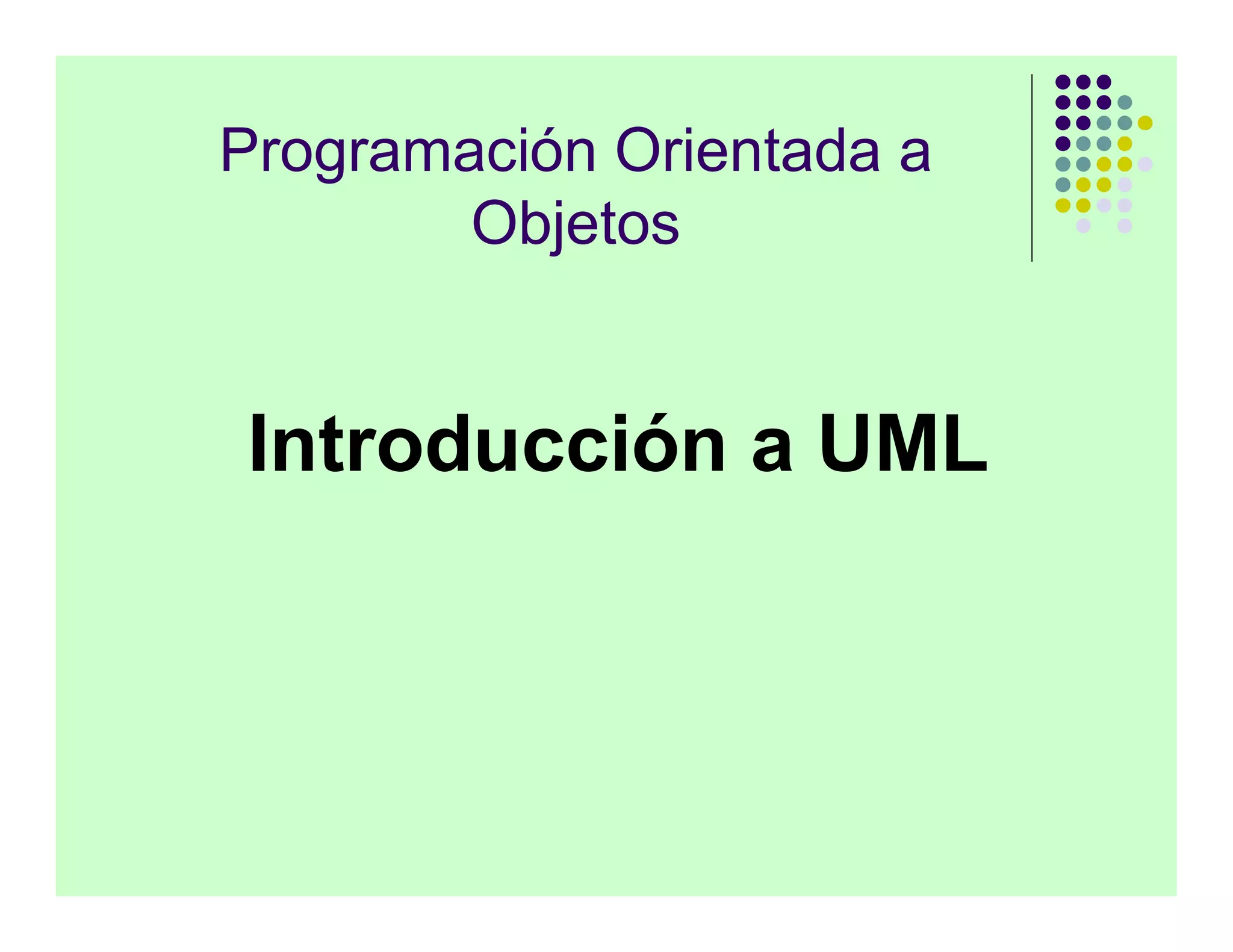 Programación Orientada a Objetos

Introducción a UML